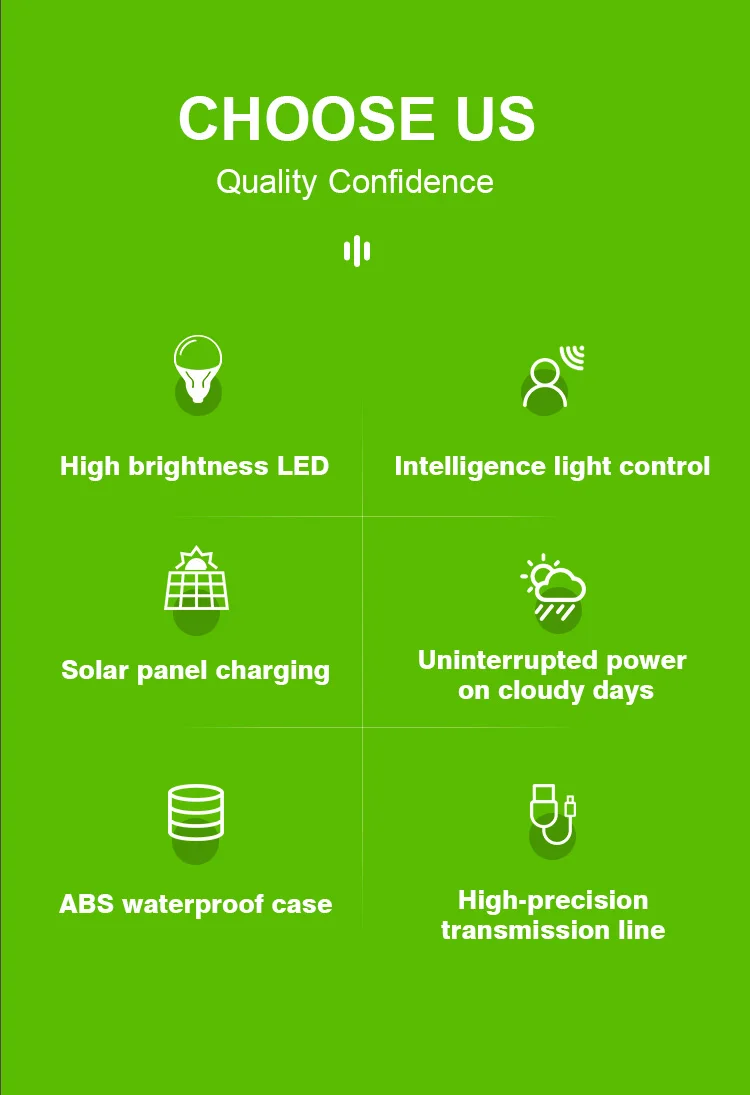 CHOOSE US
Quality Confidence

High brightness LED

Intelligence light control

Solar panel charging

Uninterrupted power on cloudy days

ABS waterproof case

High-precision transmission line